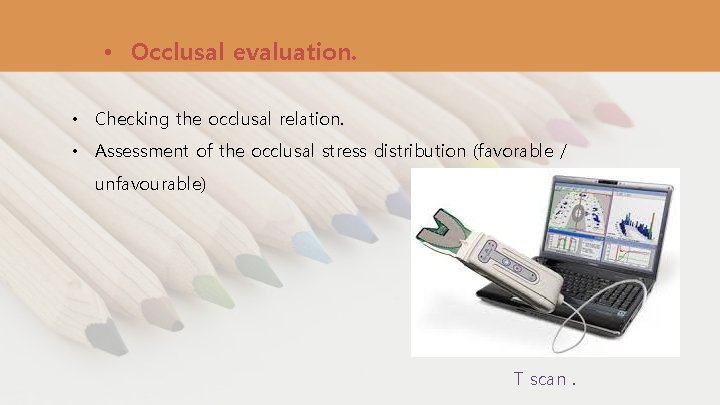 • Occlusal evaluation.

• Checking the occlusal relation.
• Assessment of the occlusal stress distribution (favorable / unfavourable)

T scan .